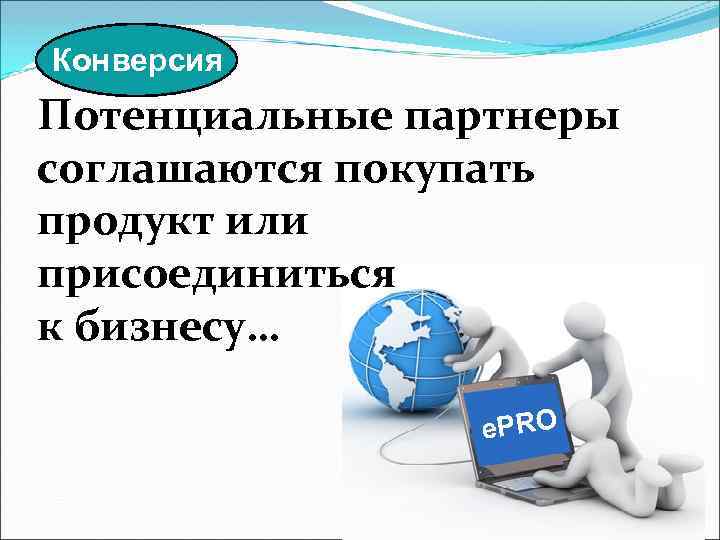 Конверсия

Потенциальные партнеры соглашаются покупать продукт или присоединиться к бизнесу…

ePRO